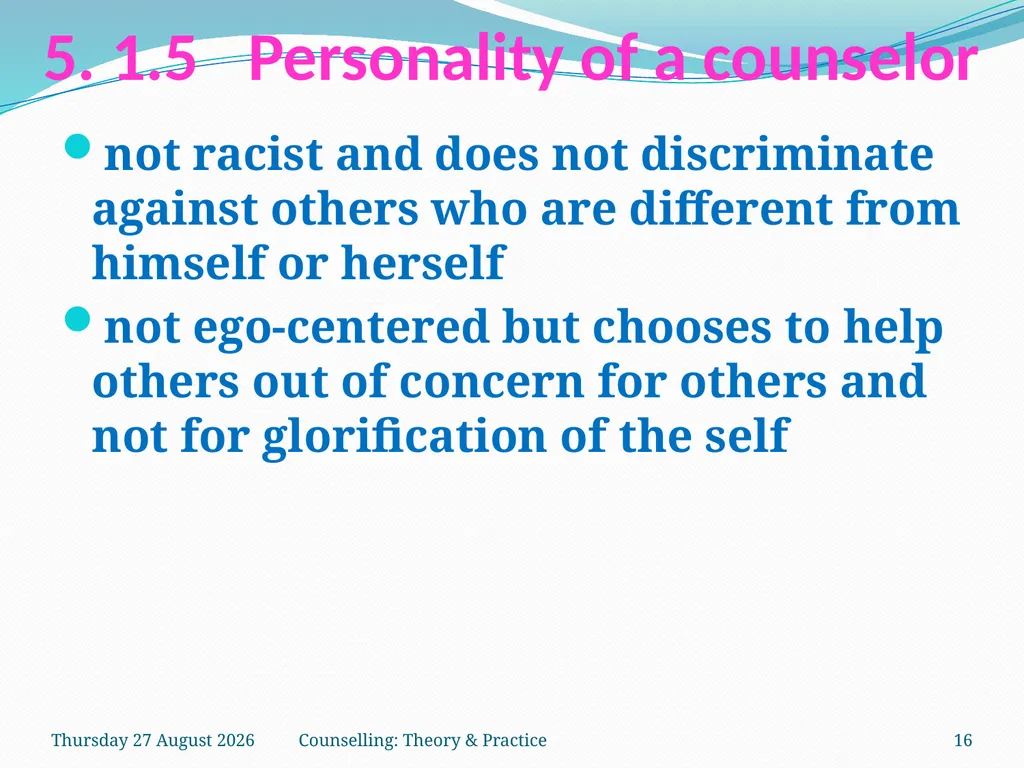 5. 1.5 Personality of a counselor

not racist and does not discriminate against others who are different from himself or herself

not ego-centered but chooses to help others out of concern for others and not for glorification of the self

Thursday 27 August 2026 Counselling: Theory & Practice 16